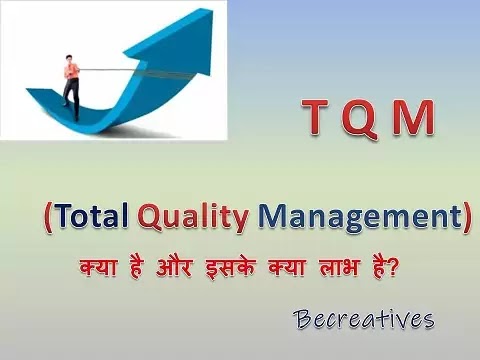 T Q M

(Total Quality Management)

क्या है और इसके क्या लाभ है?

Becreatives